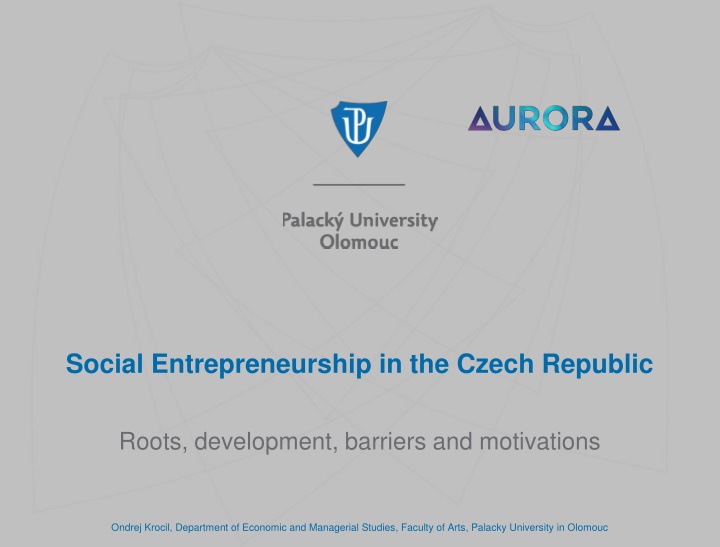 UP

AURORA

Palacký University Olomouc

Social Entrepreneurship in the Czech Republic

Roots, development, barriers and motivations

Ondrej Krocil, Department of Economic and Managerial Studies, Faculty of Arts, Palacky University in Olomouc